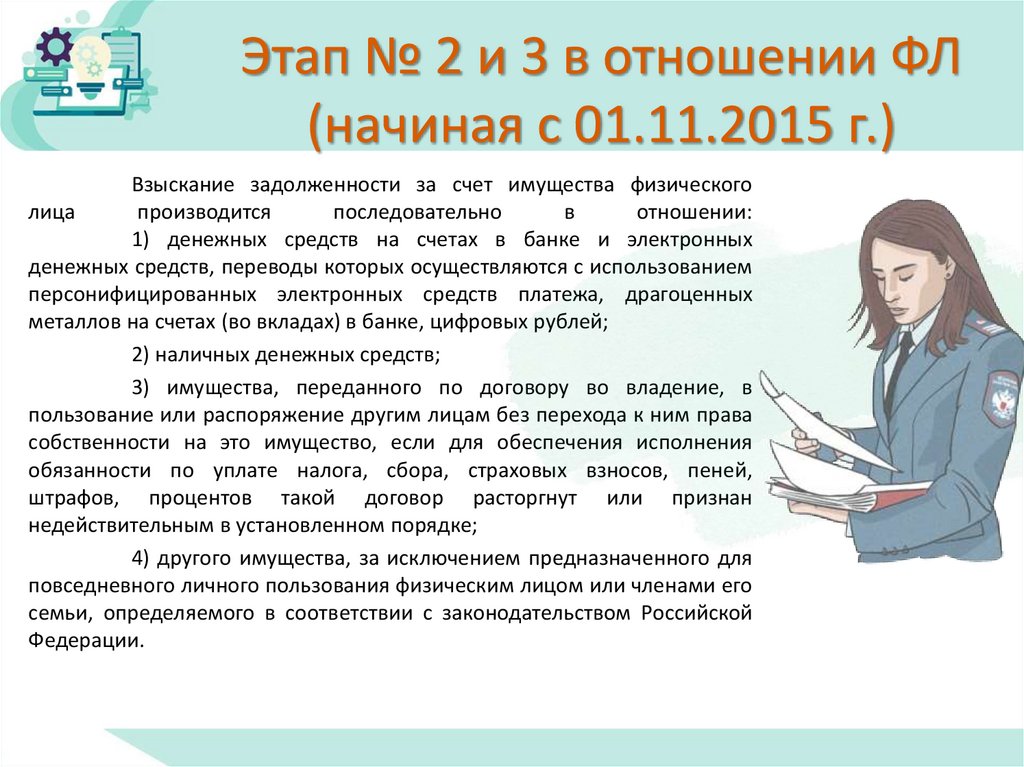 Этап № 2 и 3 в отношении ФЛ (начиная с 01.11.2015 г.)

Взыскание задолженности за счет имущества физического лица производится последовательно в отношении:

1) денежных средств на счетах в банке и электронных денежных средств, переводы которых осуществляются с использованием персонифицированных электронных средств платежа, драгоценных металлов на счетах (во вкладах) в банке, цифровых рублей;

2) наличных денежных средств;

3) имущества, переданного по договору во владение, в пользование или распоряжение другим лицам без перехода к ним права собственности на это имущество, если для обеспечения исполнения обязанности по уплате налога, сбора, страховых взносов, пеней, штрафов, процентов такой договор расторгнут или признан недействительным в установленном порядке;

4) другого имущества, за исключением предназначенного для повседневного личного пользования физическим лицом или членами его семьи, определяемого в соответствии с законодательством Российской Федерации.